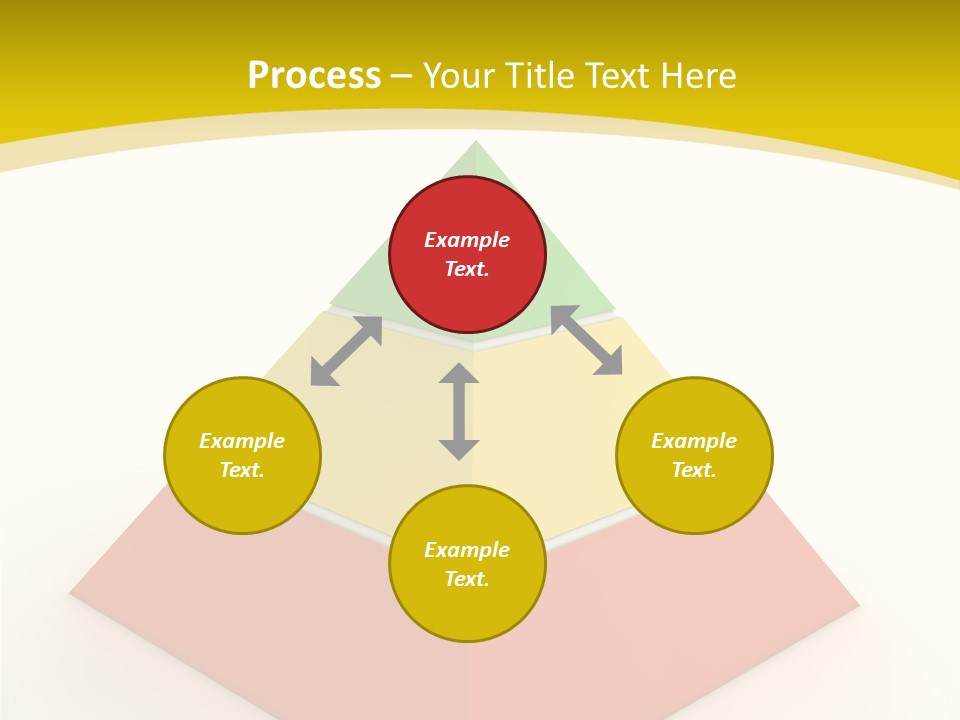 Process – Your Title Text Here

Example Text.

Example Text.

Example Text.

Example Text.